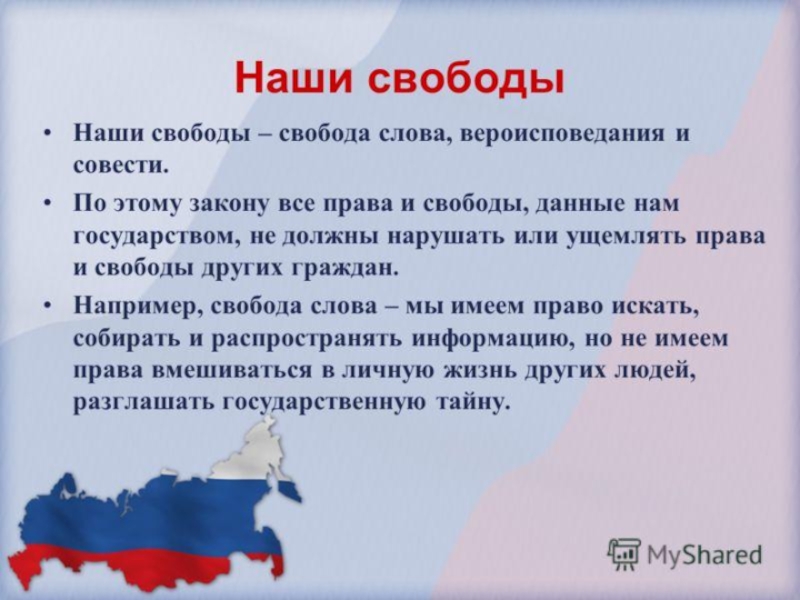 Наши свободы

• Наши свободы – свобода слова, вероисповедания и совести.

• По этому закону все права и свободы, данные нам государством, не должны нарушать или ущемлять права и свободы других граждан.

• Например, свобода слова – мы имеем право искать, собирать и распространять информацию, но не имеем права вмешиваться в личную жизнь других людей, разглашать государственную тайну.

MyShared